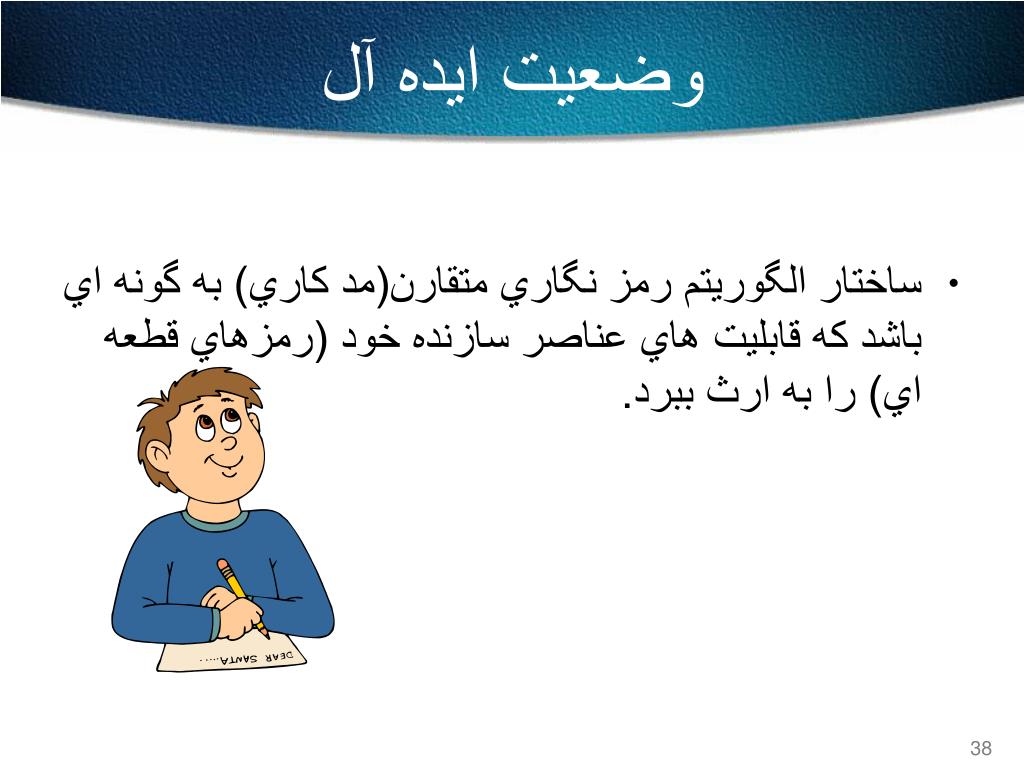 وضعيت ايده آل

• ساختار الگوريتم رمز نگاري متقارن(مد كاري) به گونه اي باشد كه قابليت هاي عناصر سازنده خود (رمزهاي قطعه اي) را به ارث ببرد.

DEAR SANTA.....

38